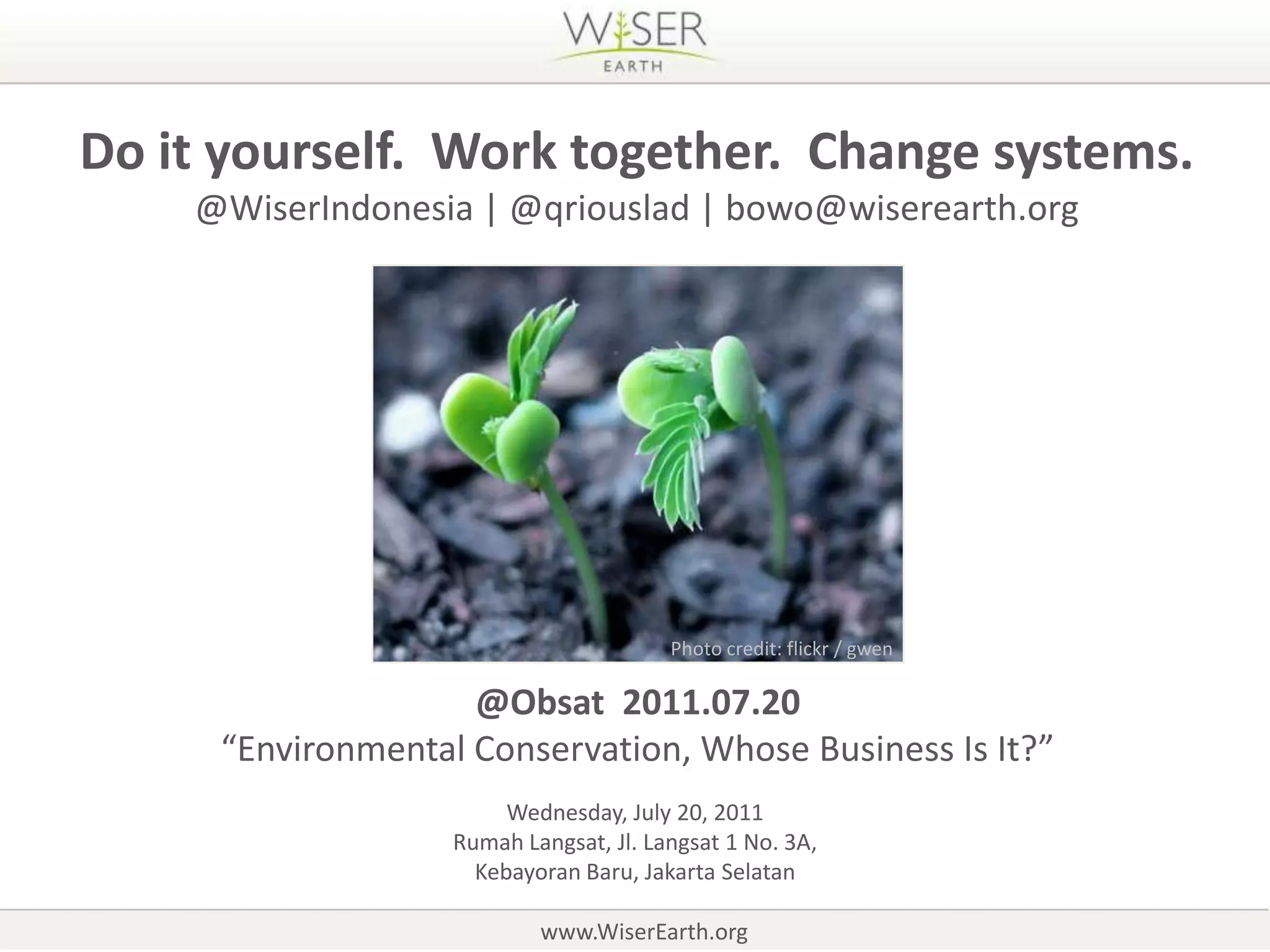 WISER
EARTH

Do it yourself. Work together. Change systems.
@WiserIndonesia | @qriouslad | bowo@wiserearth.org

Photo credit: flickr / gwen

@Obsat 2011.07.20
“Environmental Conservation, Whose Business Is It?”

Wednesday, July 20, 2011
Rumah Langsat, Jl. Langsat 1 No. 3A,
Kebayoran Baru, Jakarta Selatan

www.WiserEarth.org